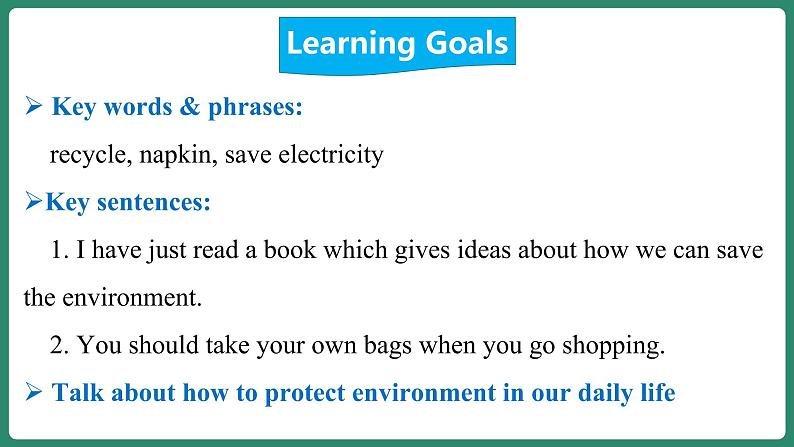 Learning Goals

➢ Key words & phrases:

recycle, napkin, save electricity

➢Key sentences:

1. I have just read a book which gives ideas about how we can save the environment.

2. You should take your own bags when you go shopping.

➢ Talk about how to protect environment in our daily life